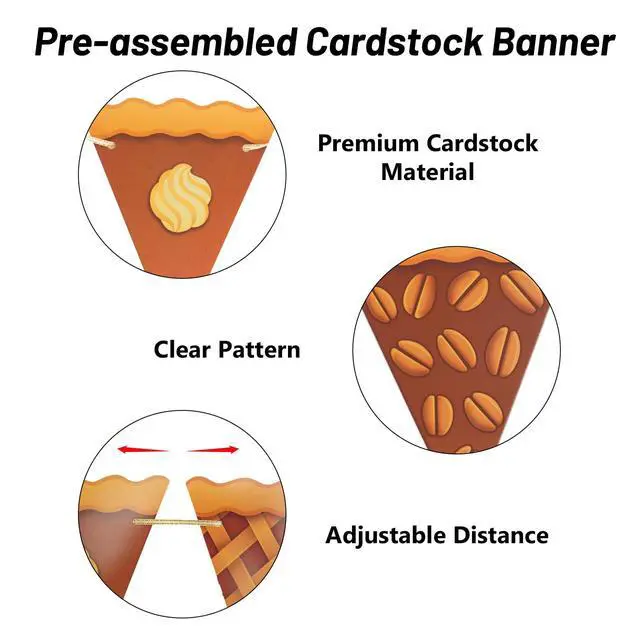 Pre-assembled Cardstock Banner

Premium Cardstock Material

Clear Pattern

Adjustable Distance